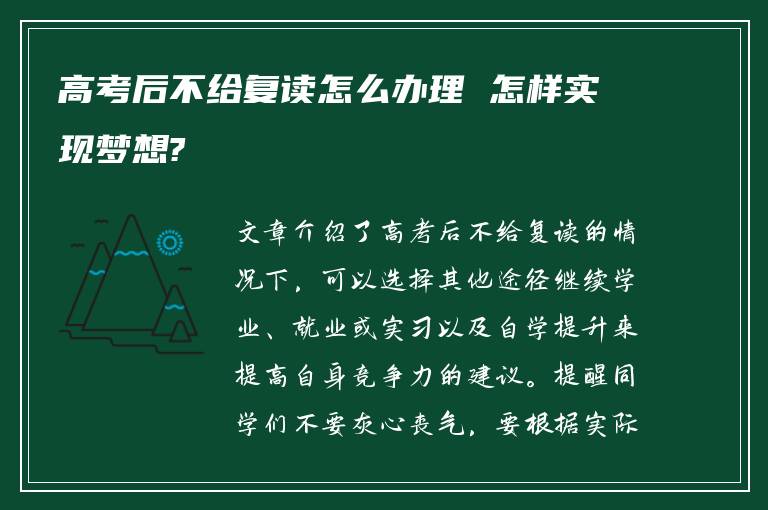 高考后不给复读怎么办理 怎样实现梦想?

文章介绍了高考后不给复读的情况下，可以选择其他途径继续学业、就业或实习以及自学提升来提高自身竞争力的建议。提醒同学们不要灰心丧气，要根据实际